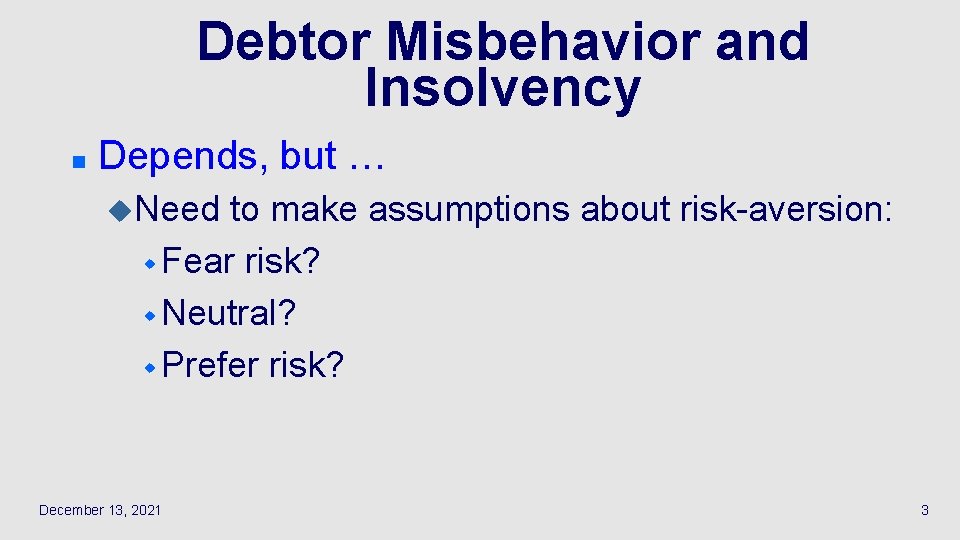 Debtor Misbehavior and Insolvency

Depends, but …

Need to make assumptions about risk-aversion:

Fear risk?

Neutral?

Prefer risk?

December 13, 2021

3